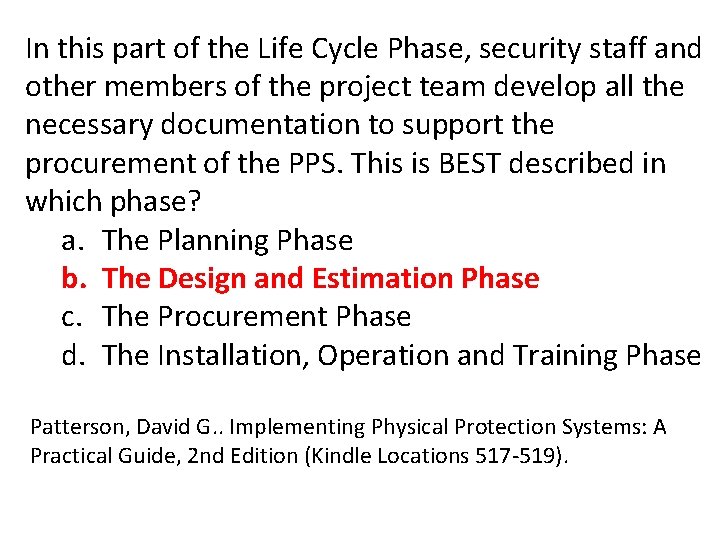 In this part of the Life Cycle Phase, security staff and other members of the project team develop all the necessary documentation to support the procurement of the PPS. This is BEST described in which phase?

a. The Planning Phase
b. The Design and Estimation Phase
c. The Procurement Phase
d. The Installation, Operation and Training Phase

Patterson, David G.. Implementing Physical Protection Systems: A Practical Guide, 2nd Edition (Kindle Locations 517-519).